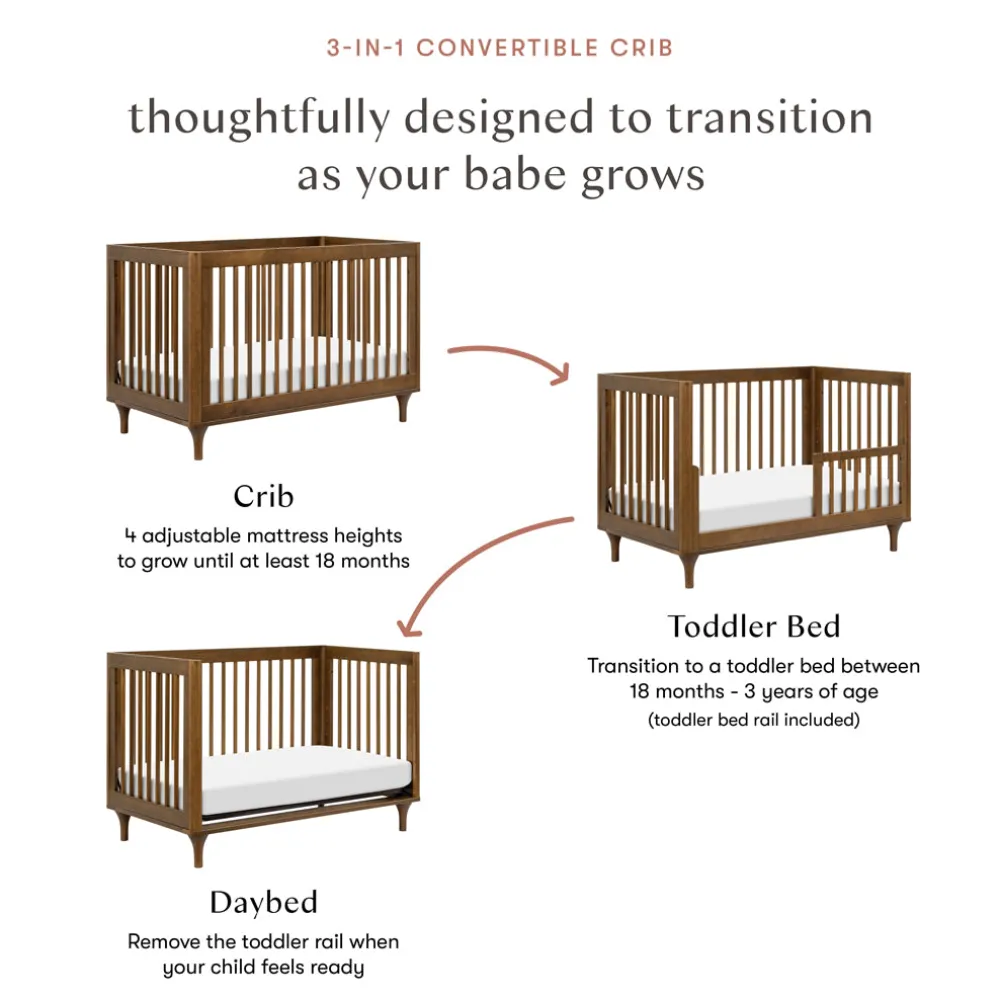 3-IN-1 CONVERTIBLE CRIB

thoughtfully designed to transition as your babe grows

Crib
4 adjustable mattress heights to grow until at least 18 months

Toddler Bed
Transition to a toddler bed between 18 months - 3 years of age
(toddler bed rail included)

Daybed
Remove the toddler rail when your child feels ready